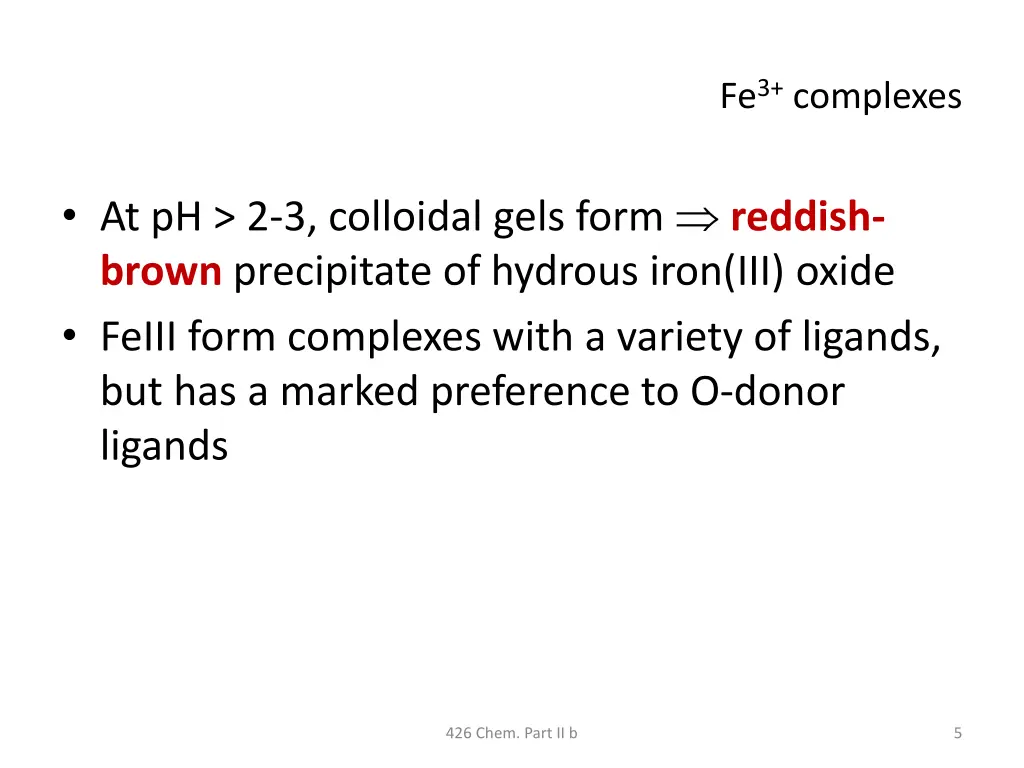 $Fe^{3+}$ complexes

• At pH > 2-3, colloidal gels form $\Rightarrow$ reddish-brown precipitate of hydrous iron(III) oxide
• FeIII form complexes with a variety of ligands, but has a marked preference to O-donor ligands

426 Chem. Part II b

5